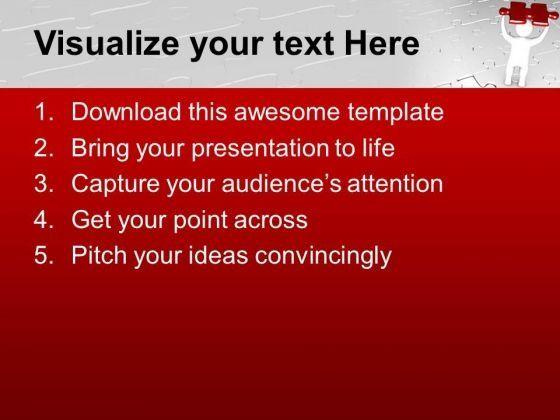 Visualize your text Here

1. Download this awesome template
2. Bring your presentation to life
3. Capture your audience’s attention
4. Get your point across
5. Pitch your ideas convincingly